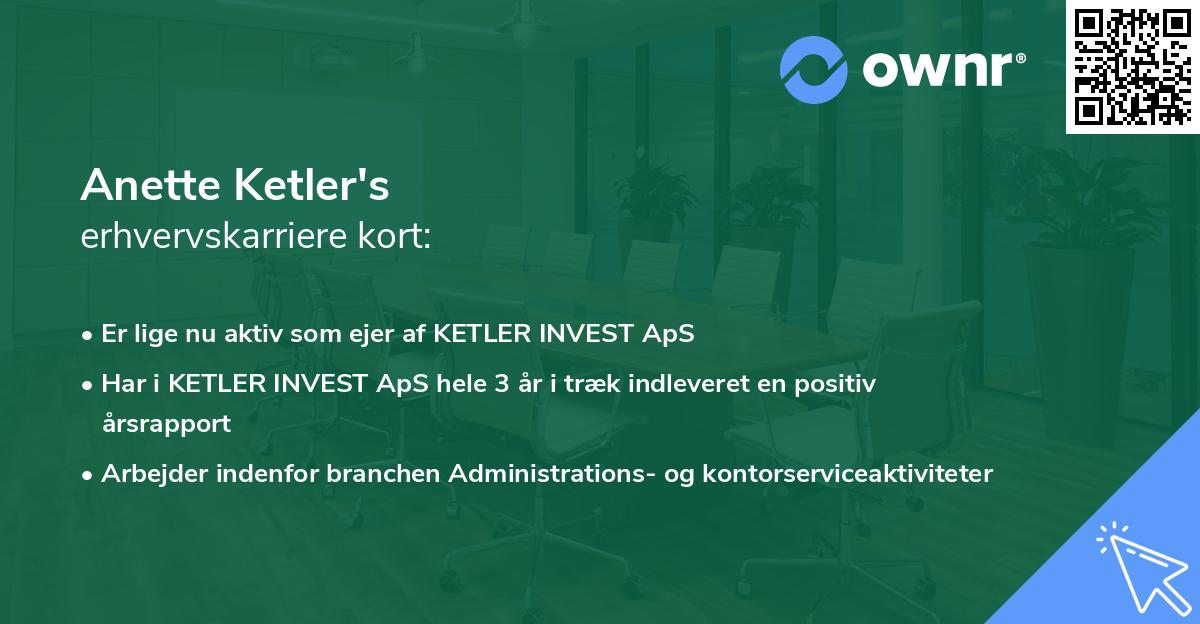 ownr®

Anette Ketler's
erhvervskarriere kort:

• Er lige nu aktiv som ejer af KETLER INVEST ApS
• Har i KETLER INVEST ApS hele 3 år i træk indleveret en positiv årsrapport
• Arbejder indenfor branchen Administrations- og kontorserviceaktiviteter